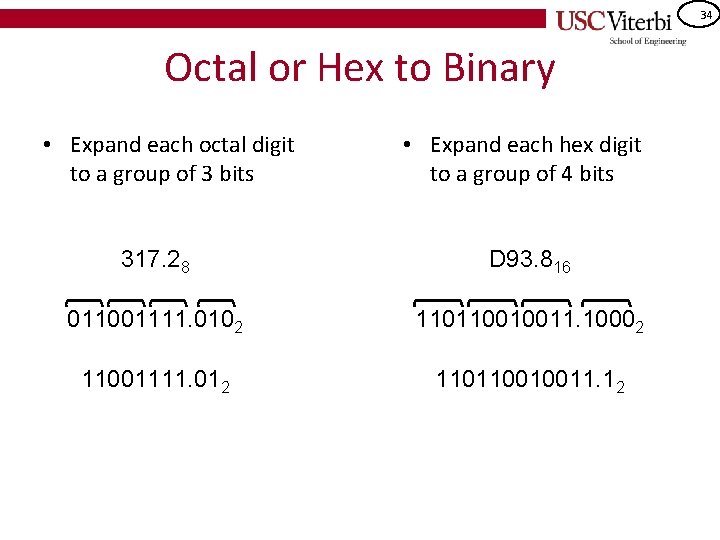 USC Viterbi
School of Engineering

34

Octal or Hex to Binary

• Expand each octal digit to a group of 3 bits

$317.2_8$

$011001111.010_2$

$11001111.01_2$

• Expand each hex digit to a group of 4 bits

$D93.8_{16}$

$110110010011.1000_2$

$110110010011.1_2$